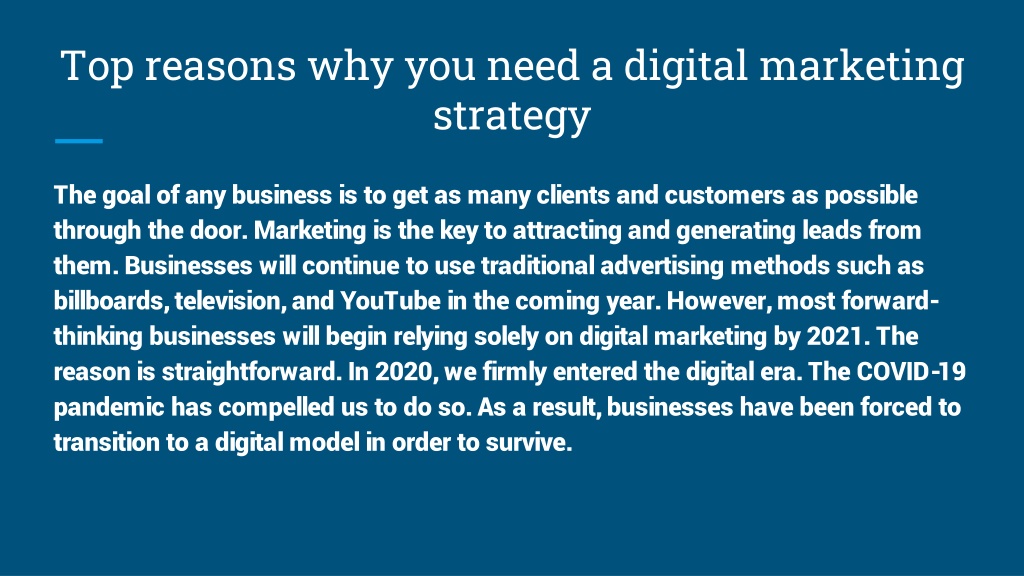 Top reasons why you need a digital marketing strategy

The goal of any business is to get as many clients and customers as possible through the door. Marketing is the key to attracting and generating leads from them. Businesses will continue to use traditional advertising methods such as billboards, television, and YouTube in the coming year. However, most forward-thinking businesses will begin relying solely on digital marketing by 2021. The reason is straightforward. In 2020, we firmly entered the digital era. The COVID-19 pandemic has compelled us to do so. As a result, businesses have been forced to transition to a digital model in order to survive.